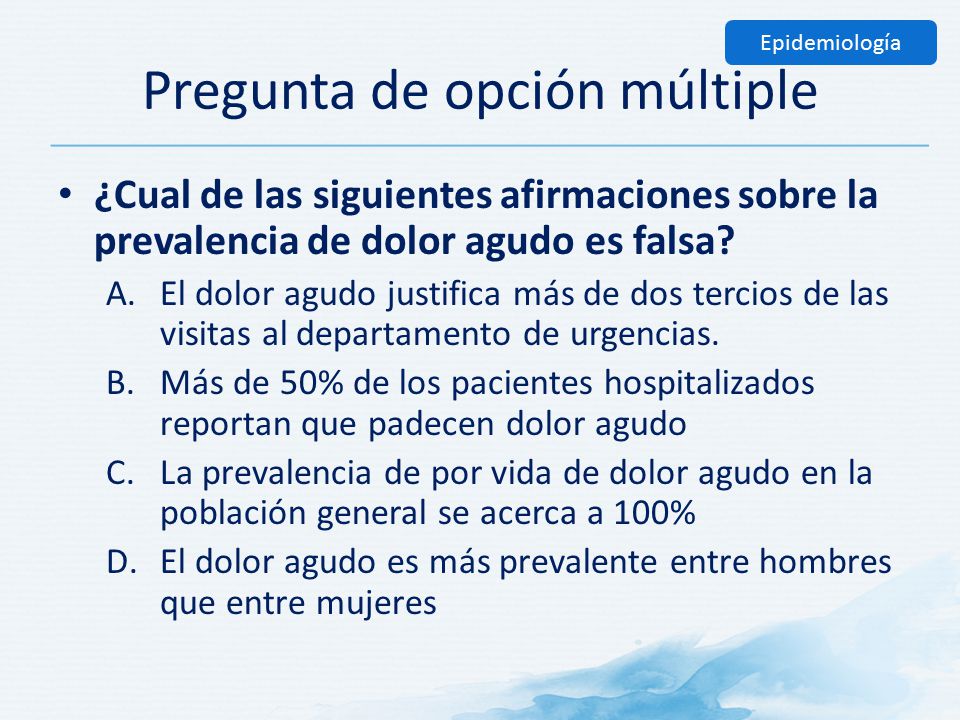 Epidemiología

Pregunta de opción múltiple

• ¿Cual de las siguientes afirmaciones sobre la prevalencia de dolor agudo es falsa?

A. El dolor agudo justifica más de dos tercios de las visitas al departamento de urgencias.

B. Más de 50% de los pacientes hospitalizados reportan que padecen dolor agudo

C. La prevalencia de por vida de dolor agudo en la población general se acerca a 100%

D. El dolor agudo es más prevalente entre hombres que entre mujeres